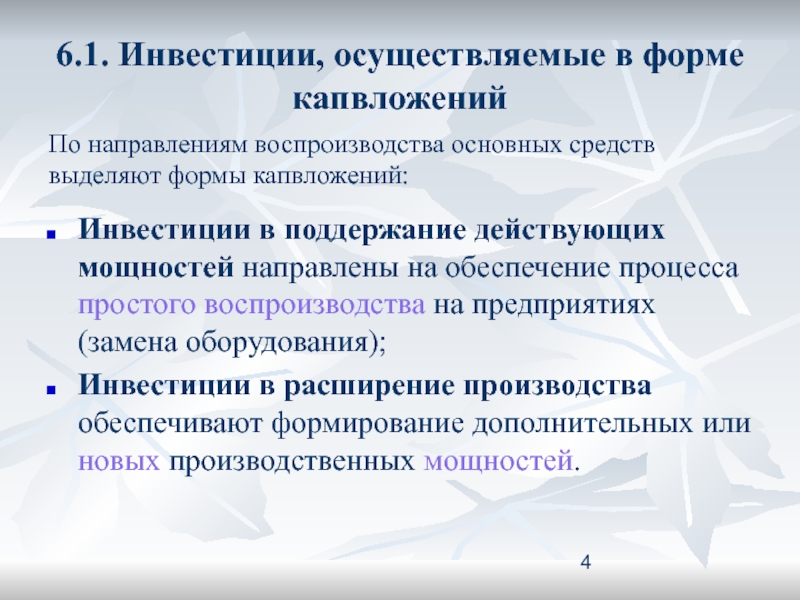 6.1. Инвестиции, осуществляемые в форме капвложений

По направлениям воспроизводства основных средств выделяют формы капвложений:

Инвестиции в поддержание действующих мощностей направлены на обеспечение процесса простого воспроизводства на предприятиях (замена оборудования);

Инвестиции в расширение производства обеспечивают формирование дополнительных или новых производственных мощностей.

4